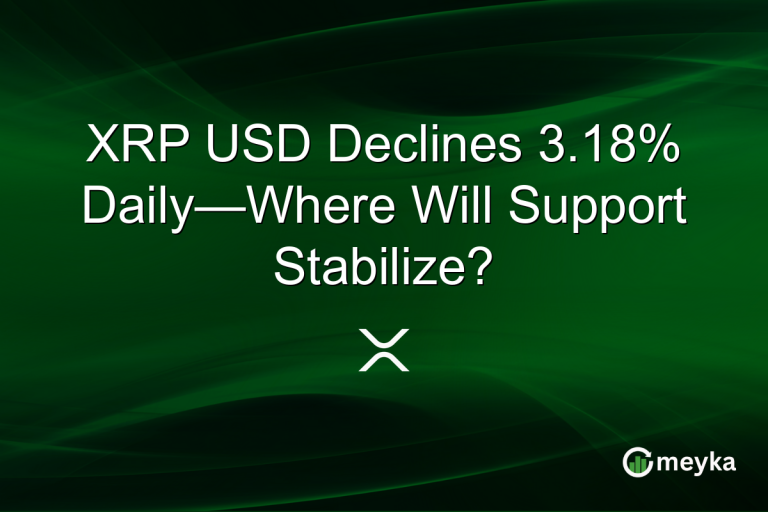 XRP USD Declines 3.18% Daily—Where Will Support Stabilize?

meyka